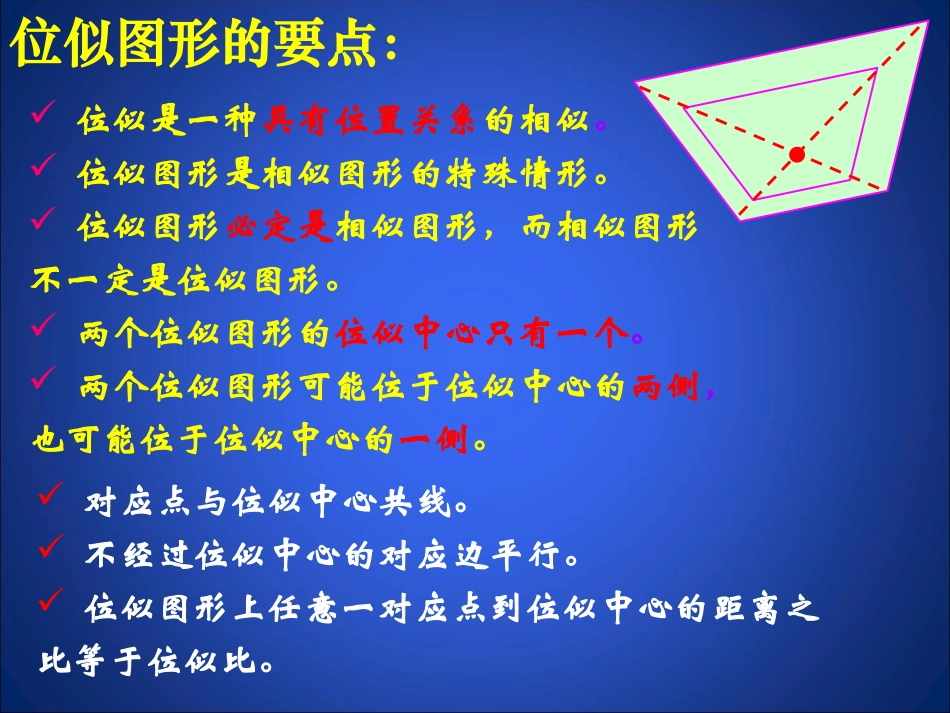 位似图形的要点：

✓ 位似是一种具有位置关系的相似。

✓ 位似图形是相似图形的特殊情形。

✓ 位似图形必定是相似图形，而相似图形不一定是位似图形。

✓ 两个位似图形的位似中心只有一个。

✓ 两个位似图形可能位于位似中心的两侧，也可能位于位似中心的一侧。

✓ 对应点与位似中心共线。

✓ 不经过位似中心的对应边平行。

✓ 位似图形上任意一对应点到位似中心的距离之比等于位似比。